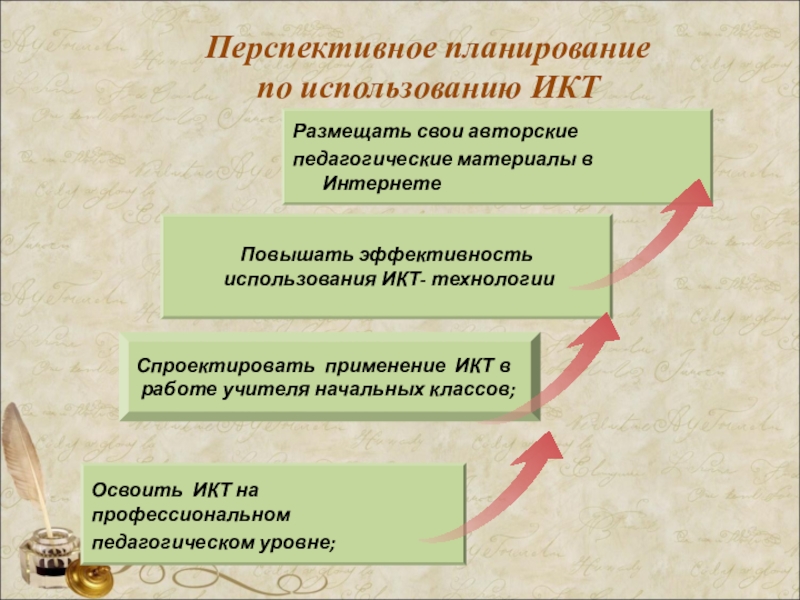 Перспективное планирование по использованию ИКТ

Размещать свои авторские педагогические материалы в Интернете

Повышать эффективность использования ИКТ- технологии

Спроектировать применение ИКТ в работе учителя начальных классов;

Освоить ИКТ на профессиональном педагогическом уровне;